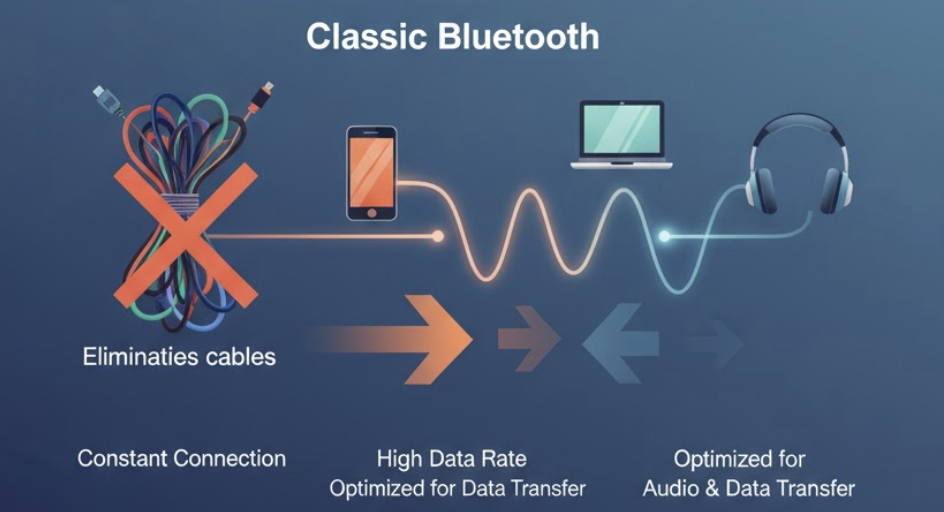 Classic Bluetooth

Eliminaties cables

Constant Connection

High Data Rate
Optimized for Data Transfer

Optimized for
Audio & Data Transfer